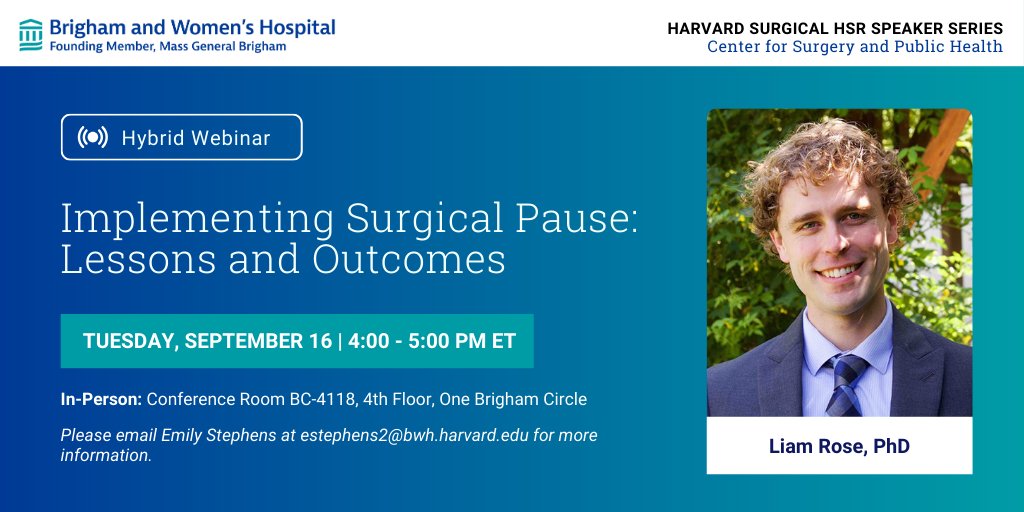 Brigham and Women's Hospital
Founding Member, Mass General Brigham

HARVARD SURGICAL HSR SPEAKER SERIES
Center for Surgery and Public Health

Hybrid Webinar

Implementing Surgical Pause: Lessons and Outcomes

TUESDAY, SEPTEMBER 16 | 4:00 - 5:00 PM ET

In-Person: Conference Room BC-4118, 4th Floor, One Brigham Circle

Please email Emily Stephens at estephens2@bwh.harvard.edu for more information.

Liam Rose, PhD